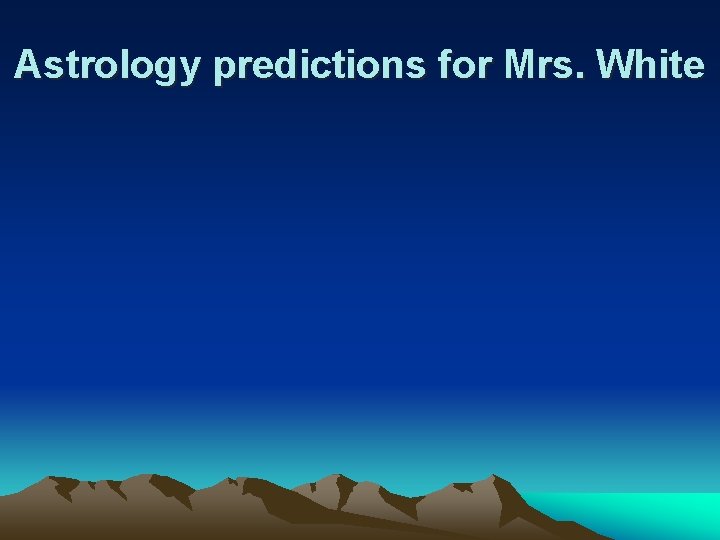 Astrology predictions for Mrs. White